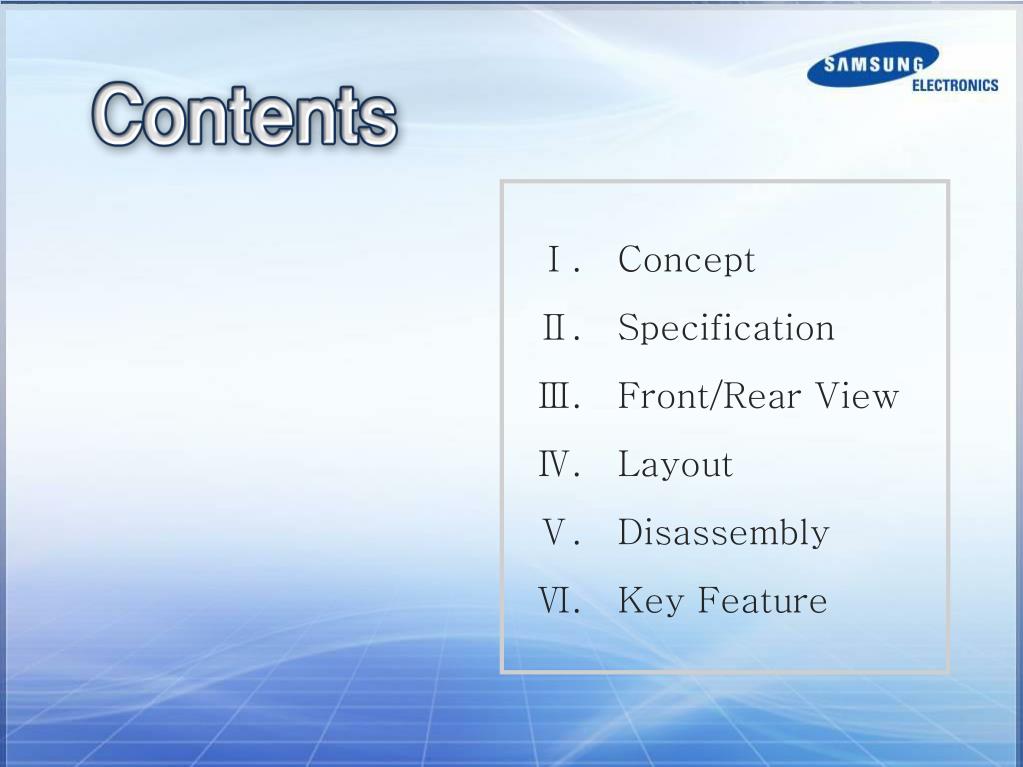 SAMSUNG ELECTRONICS

Contents

Ⅰ. Concept
Ⅱ. Specification
Ⅲ. Front/Rear View
Ⅳ. Layout
Ⅴ. Disassembly
Ⅵ. Key Feature